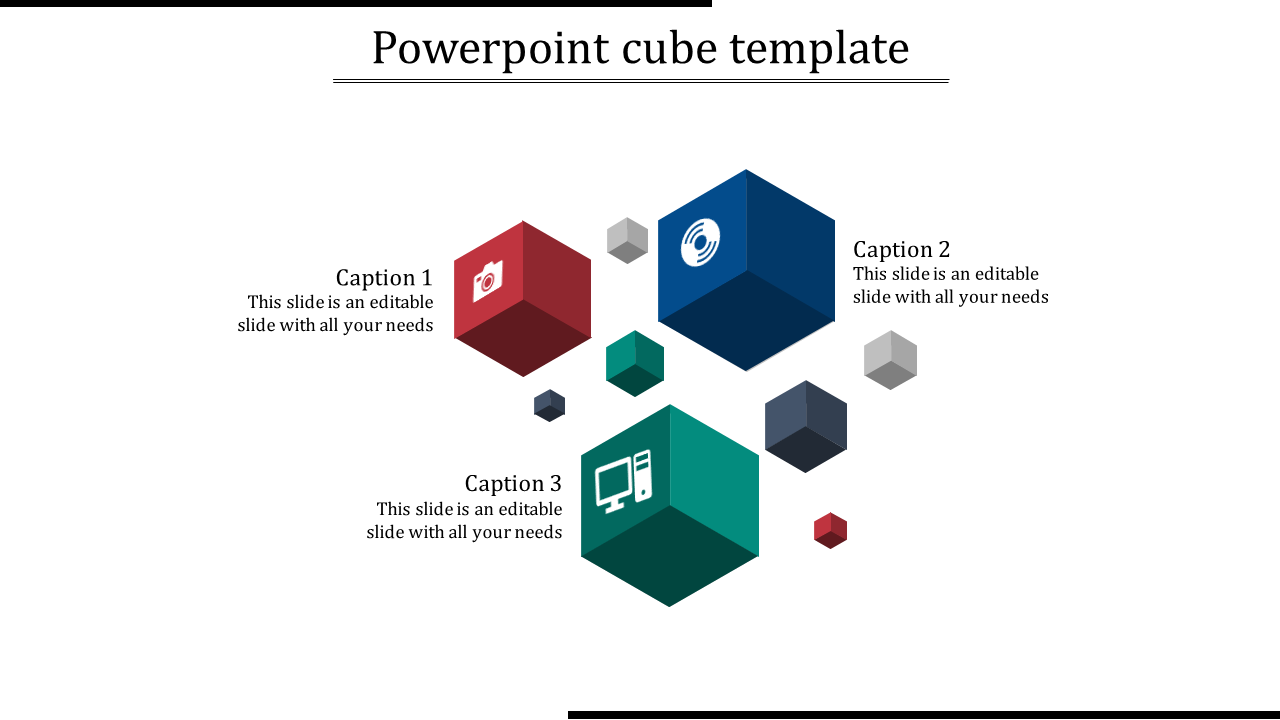 Powerpoint cube template

Caption 1
This slide is an editable slide with all your needs

Caption 2
This slide is an editable slide with all your needs

Caption 3
This slide is an editable slide with all your needs